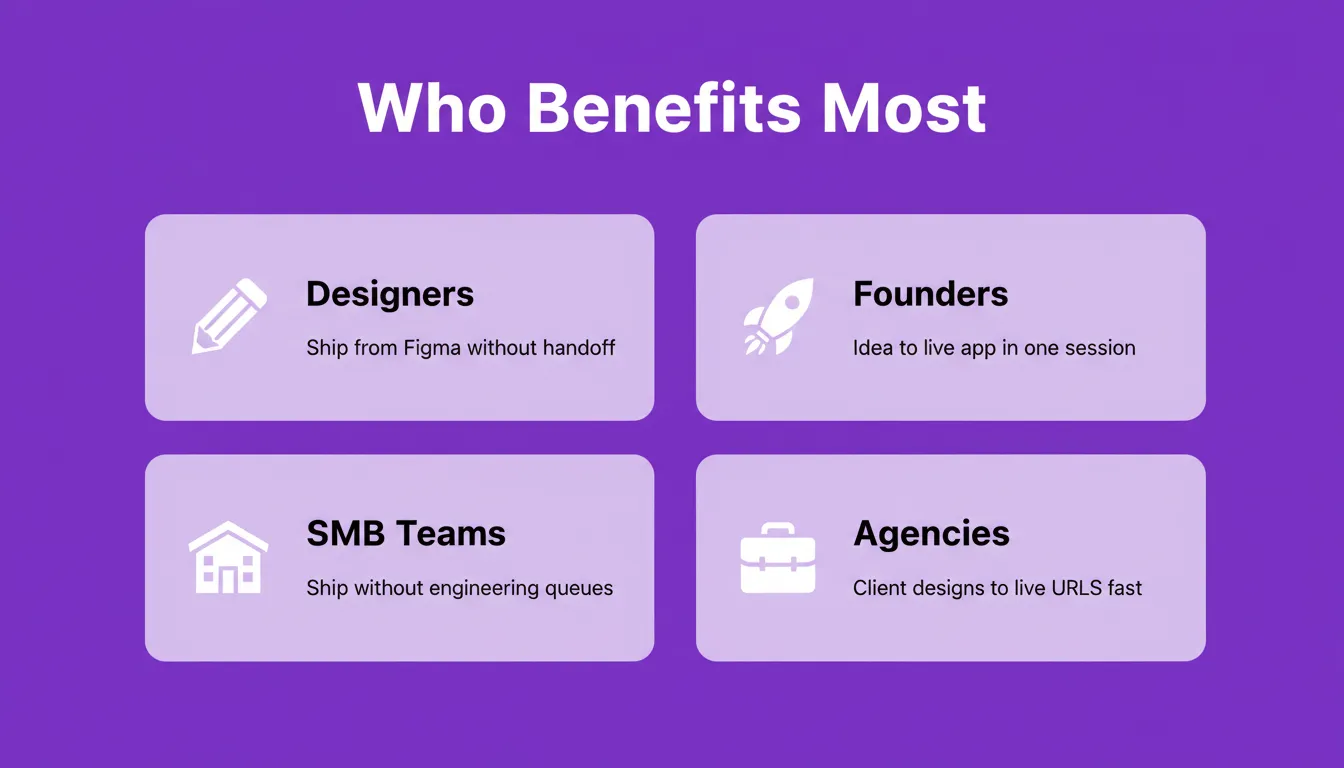 Who Benefits Most

Designers
Ship from Figma without handoff

Founders
Idea to live app in one session

SMB Teams
Ship without engineering queues

Agencies
Client designs to live URLS fast